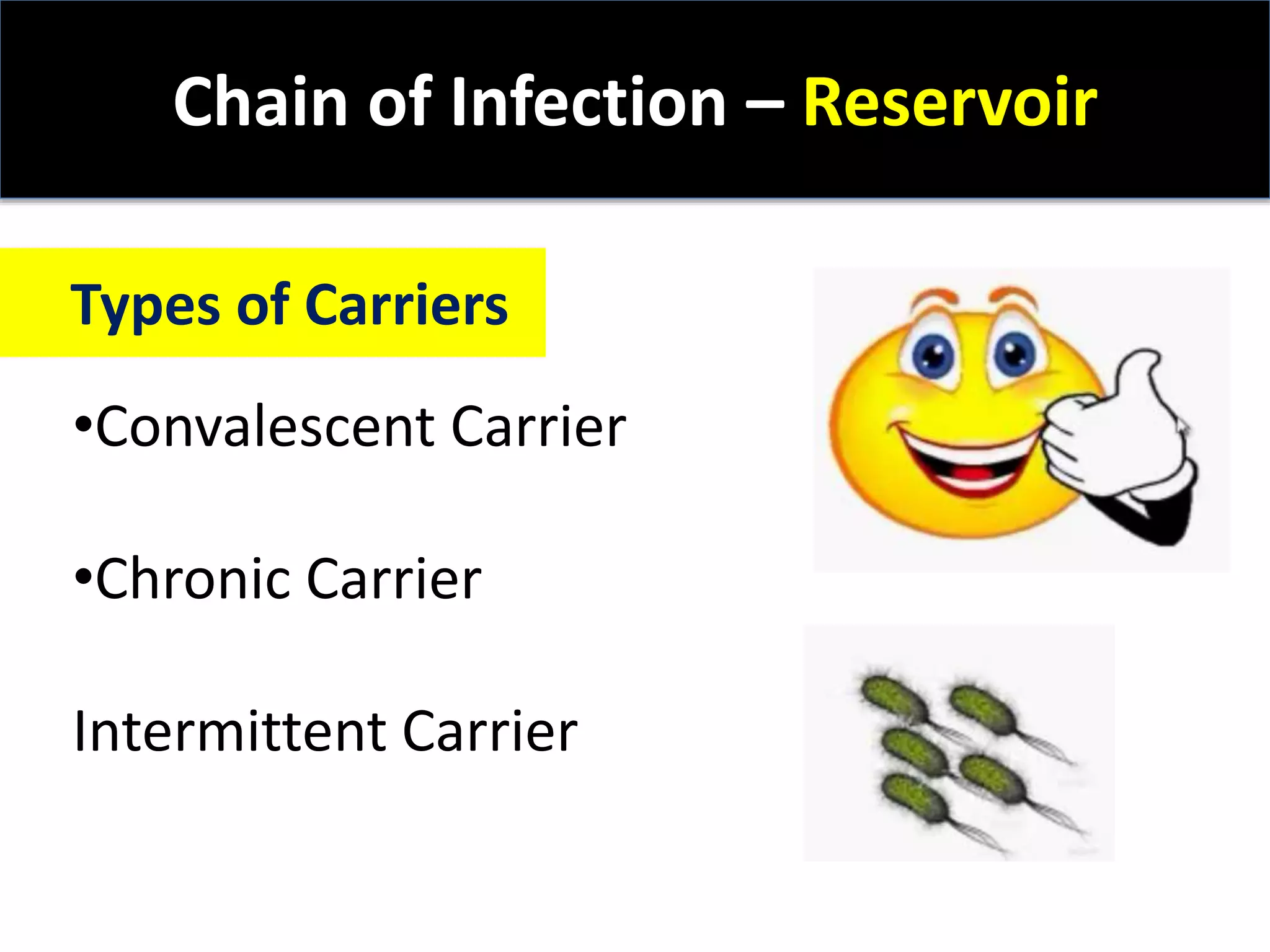 Chain of Infection – Reservoir

Types of Carriers

•Convalescent Carrier

•Chronic Carrier

Intermittent Carrier